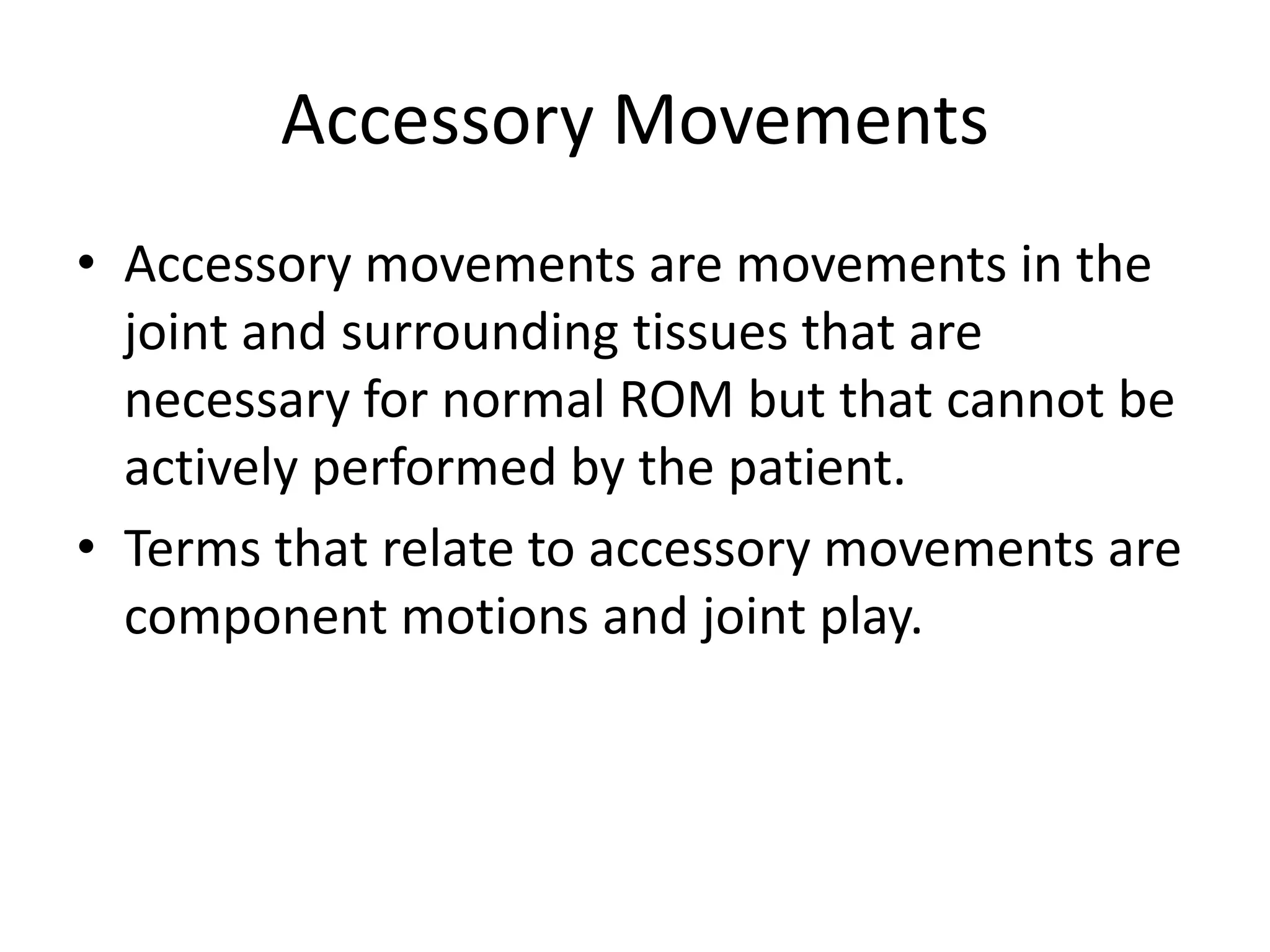 Accessory Movements

• Accessory movements are movements in the joint and surrounding tissues that are necessary for normal ROM but that cannot be actively performed by the patient.
• Terms that relate to accessory movements are component motions and joint play.